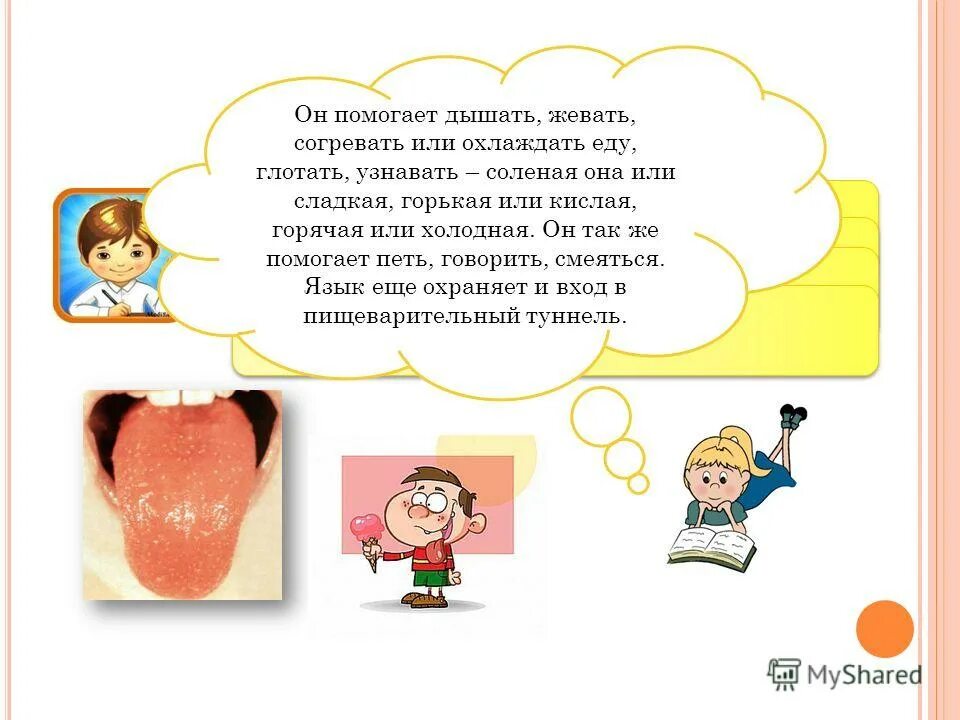 Он помогает дышать, жевать, согревать или охлаждать еду, глотать, узнавать – соленая она или сладкая, горькая или кислая, горячая или холодная. Он так же помогает петь, говорить, смеяться. Язык еще охраняет и вход в пищеварительный туннель.

MyShared